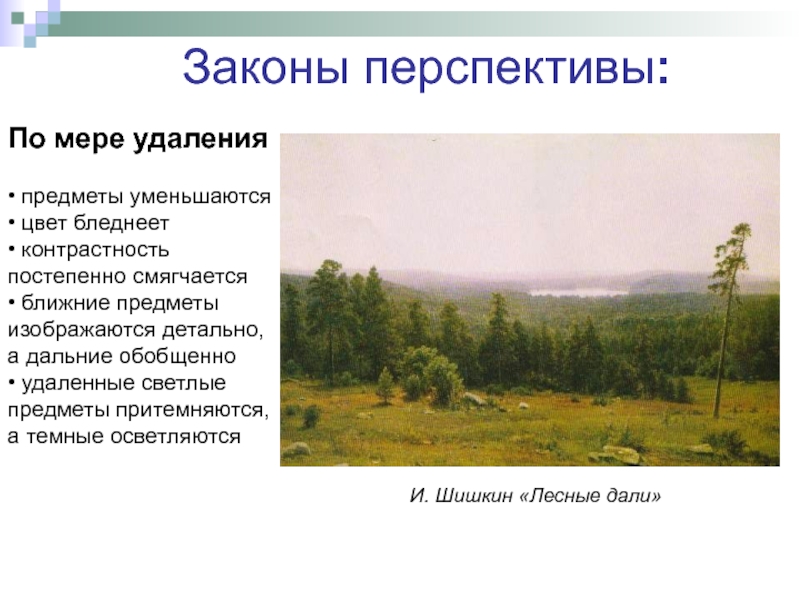 Законы перспективы:

По мере удаления

• предметы уменьшаются
• цвет бледнеет
• контрастность постепенно смягчается
• ближние предметы изображаются детально, а дальние обобщенно
• удаленные светлые предметы притемняются, а темные осветляются

И. Шишкин «Лесные дали»